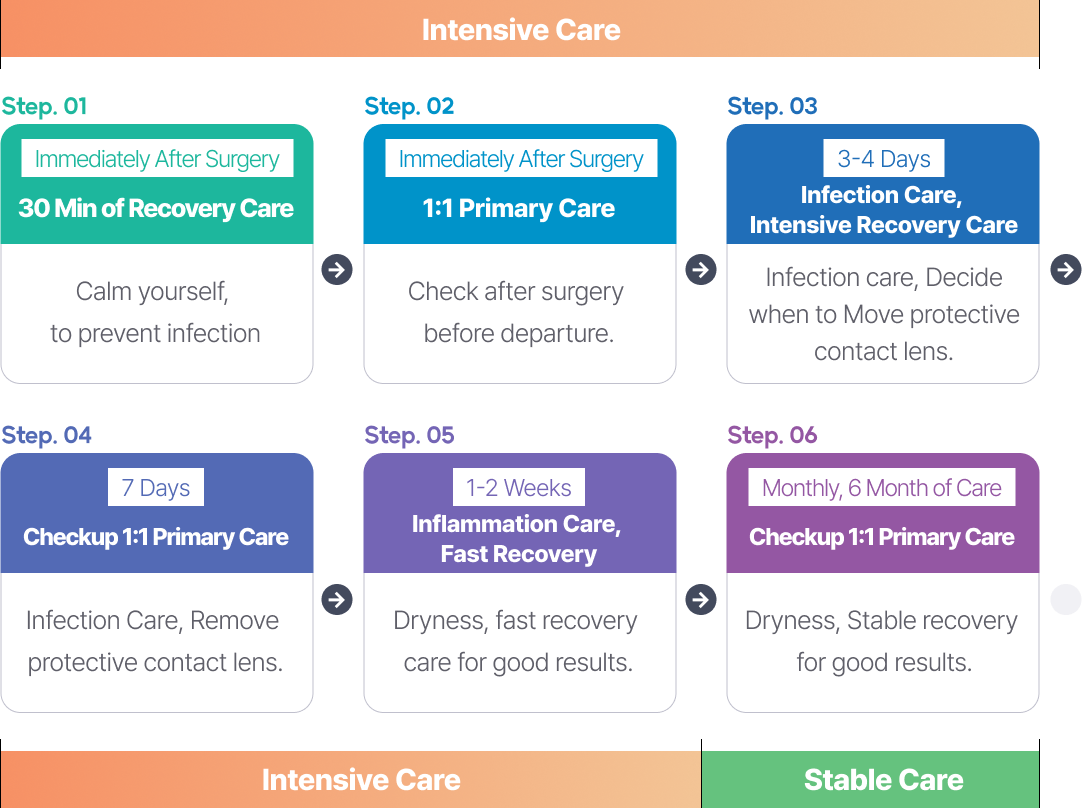 Intensive Care

Step. 01

Immediately After Surgery

30 Min of Recovery Care

Calm yourself, to prevent infection

Step. 02

Immediately After Surgery

1:1 Primary Care

Check after surgery before departure.

Step. 03

3-4 Days

Infection Care, Intensive Recovery Care

Infection care, Decide when to Move protective contact lens.

Step. 04

7 Days

Checkup 1:1 Primary Care

Infection Care, Remove protective contact lens.

Step. 05

1-2 Weeks

Inflammation Care, Fast Recovery

Dryness, fast recovery care for good results.

Step. 06

Monthly, 6 Month of Care

Checkup 1:1 Primary Care

Dryness, Stable recovery for good results.

Intensive Care

Stable Care